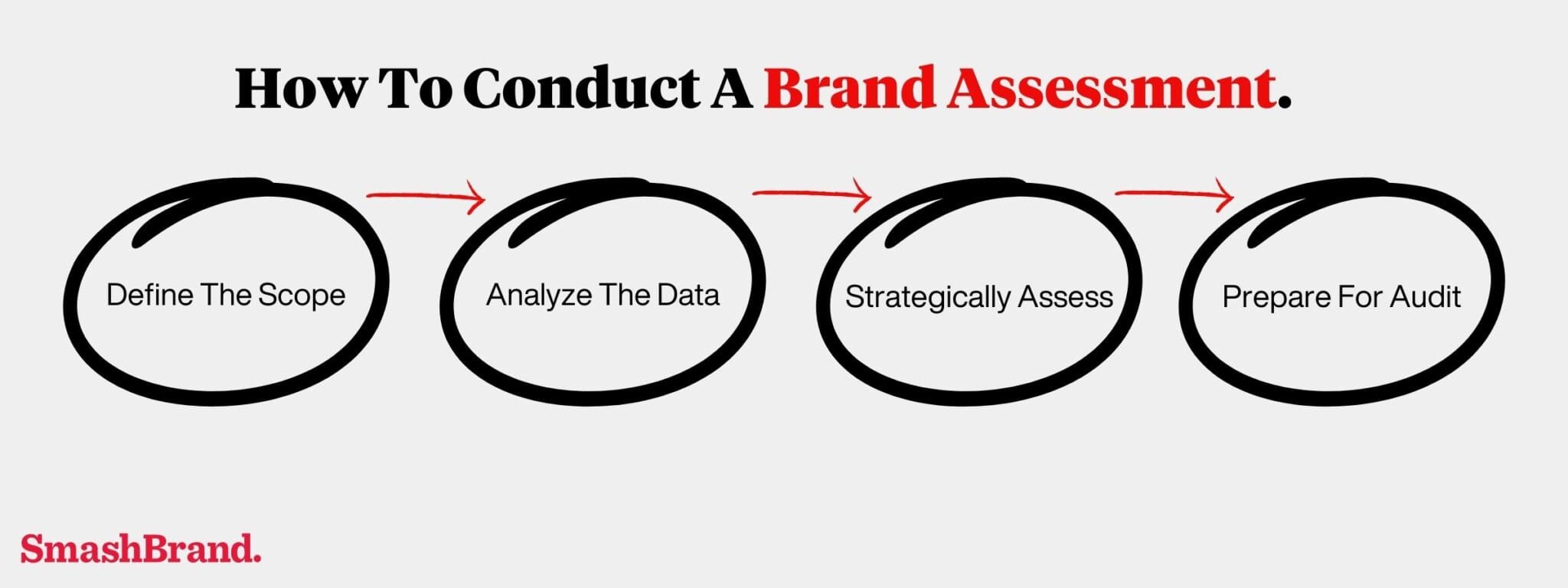 How To Conduct A Brand Assessment.

Define The Scope

Analyze The Data

Strategically Assess

Prepare For Audit

SmashBrand.